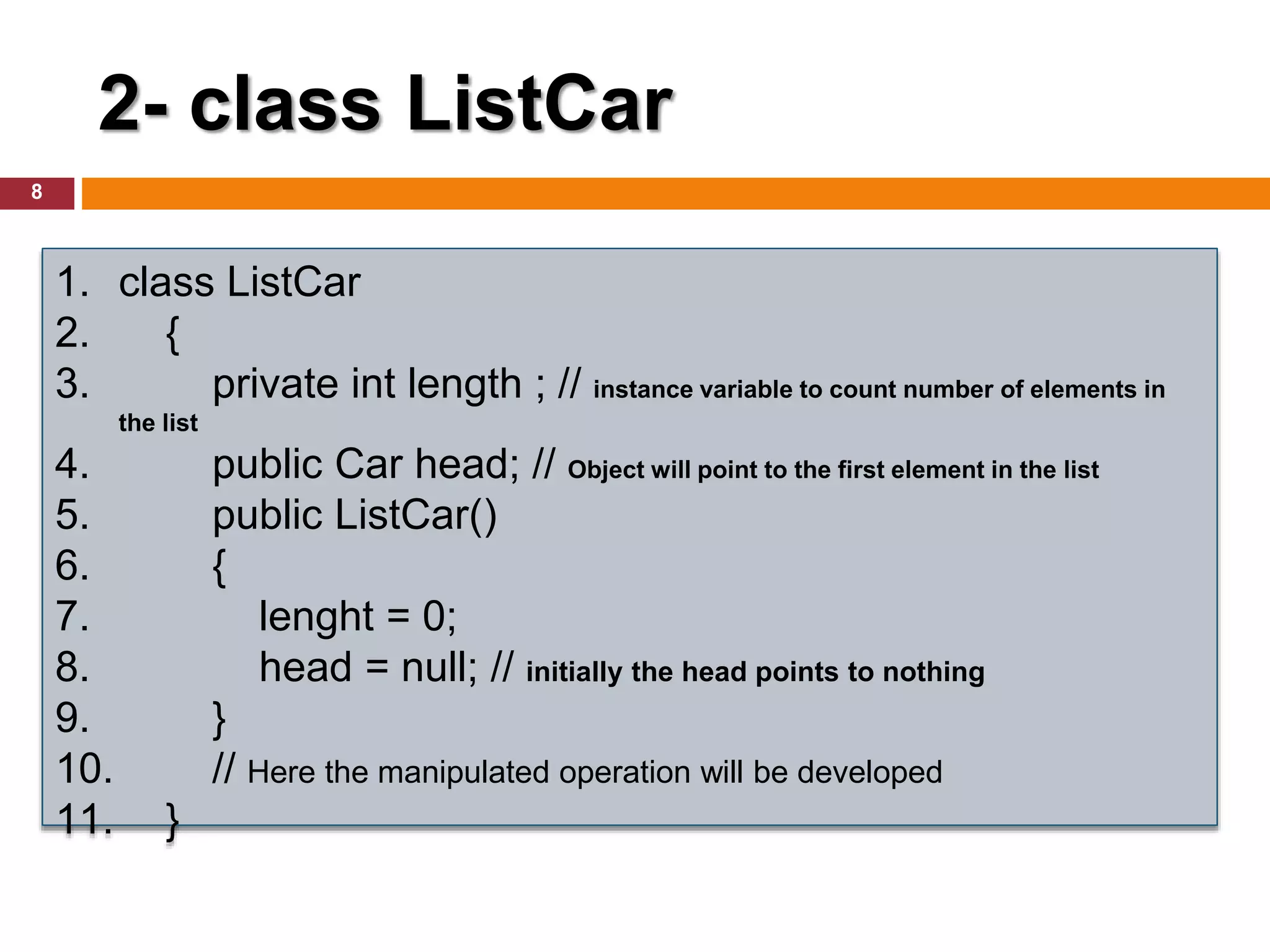 2- class ListCar

8

1. class ListCar
2. {
3. private int length ; // instance variable to count number of elements in the list
4. public Car head; // Object will point to the first element in the list
5. public ListCar()
6. {
7. lenght = 0;
8. head = null; // initially the head points to nothing
9. }
10. // Here the manipulated operation will be developed
11. }